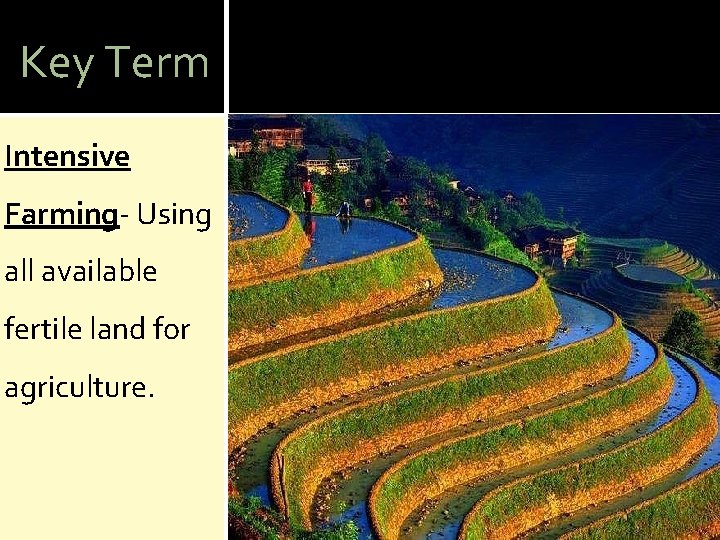 Key Term

Intensive Farming- Using all available fertile land for agriculture.